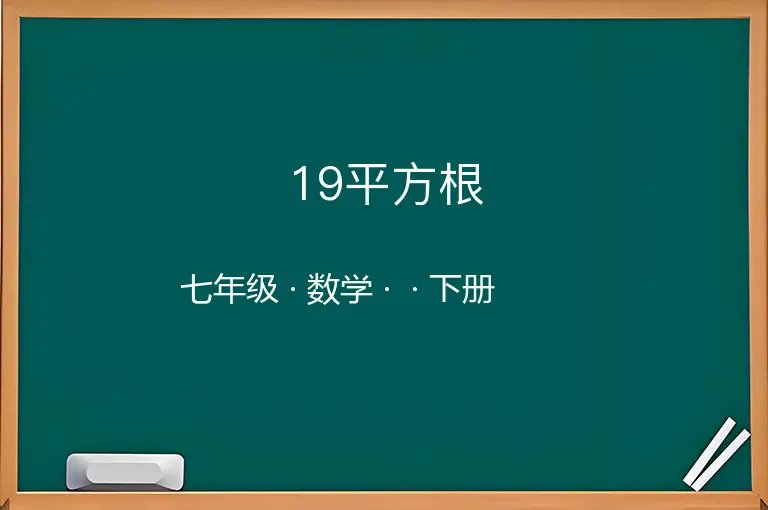 19平方根

七年级 · 数学 · · 下册